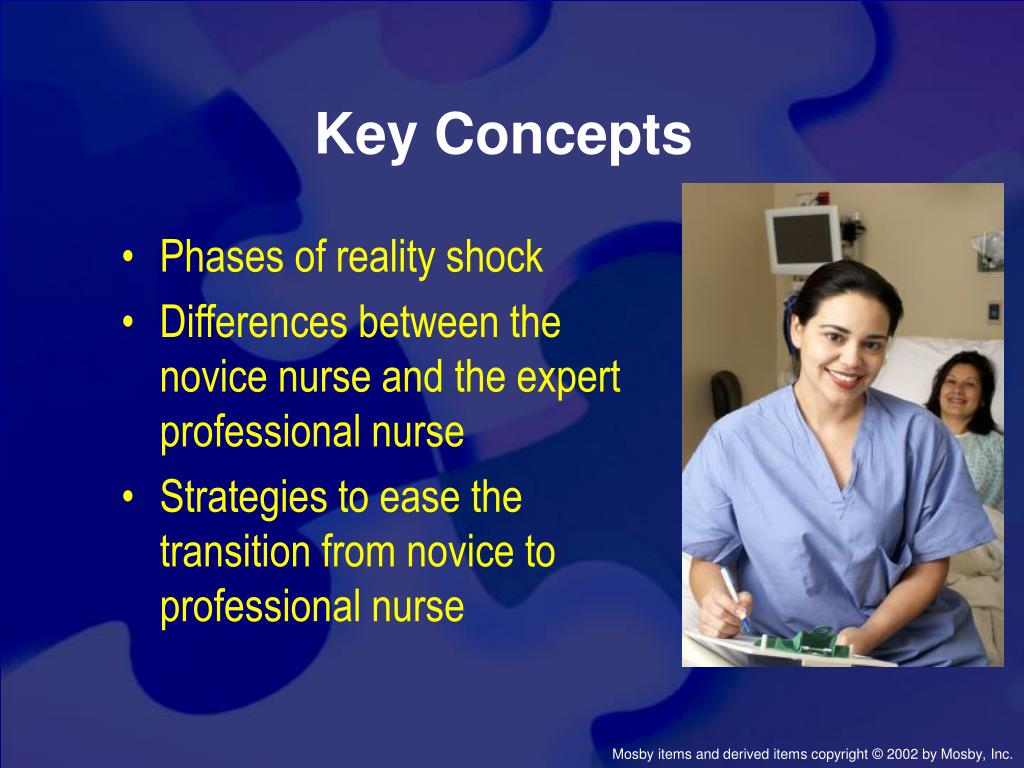 Key Concepts

• Phases of reality shock
• Differences between the novice nurse and the expert professional nurse
• Strategies to ease the transition from novice to professional nurse

Mosby items and derived items copyright © 2002 by Mosby, Inc.